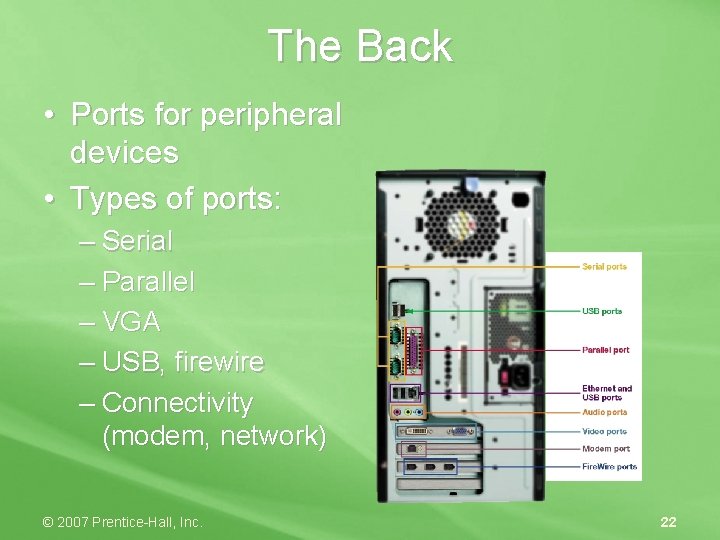 The Back

• Ports for peripheral devices
• Types of ports:
– Serial
– Parallel
– VGA
– USB, firewire
– Connectivity (modem, network)

Serial ports
USB ports
Parallel port
Ethernet and USB ports
Audio ports
Video ports
Modem port
FireWire ports

© 2007 Prentice-Hall, Inc.

22